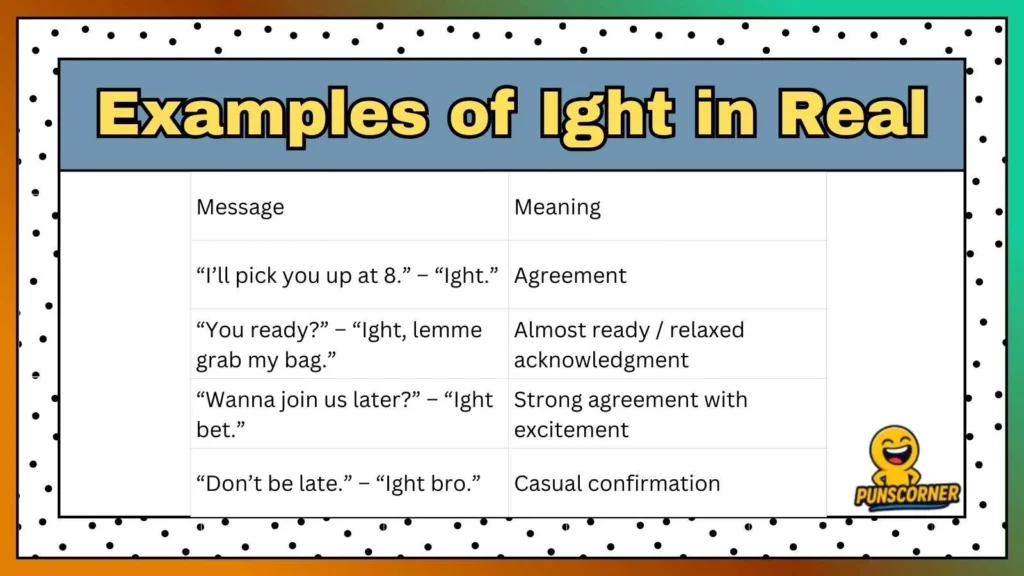 Examples of Ight in Real

| Message | Meaning |
|---|---|
| “I’ll pick you up at 8.” – “Ight.” | Agreement |
| “You ready?” – “Ight, lemme grab my bag.” | Almost ready / relaxed acknowledgment |
| “Wanna join us later?” – “Ight bet.” | Strong agreement with excitement |
| “Don’t be late.” – “Ight bro.” | Casual confirmation |

PUNSCORNER